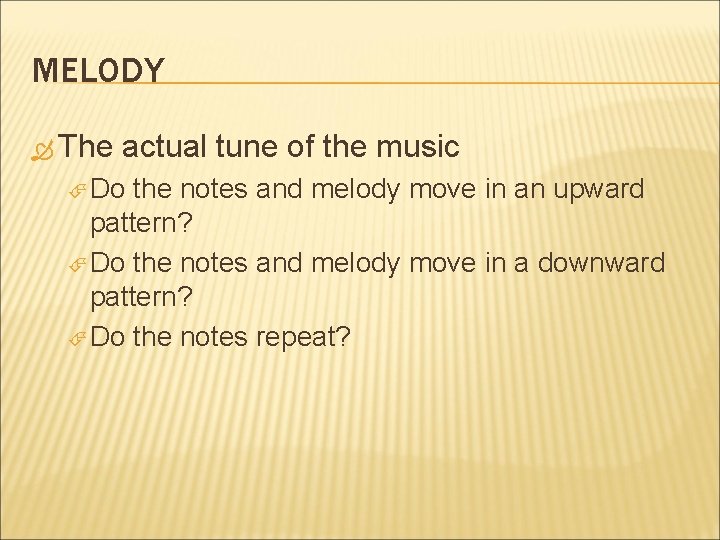 MELODY

The actual tune of the music

Do the notes and melody move in an upward pattern?

Do the notes and melody move in a downward pattern?

Do the notes repeat?